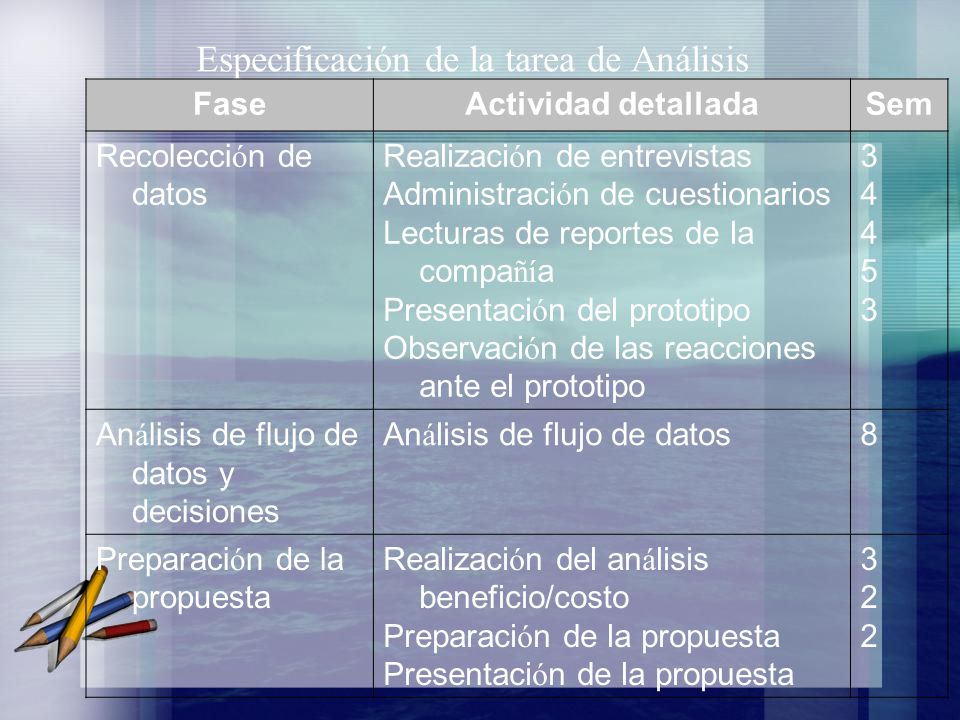 Especificación de la tarea de Análisis

| Fase | Actividad detallada | Sem |
|---|---|---|
| Recolección de datos | Realización de entrevistas<br>Administración de cuestionarios<br>Lecturas de reportes de la compañía<br>Presentación del prototipo<br>Observación de las reacciones ante el prototipo | 3<br>4<br>4<br>5<br>3 |
| Análisis de flujo de datos y decisiones | Análisis de flujo de datos | 8 |
| Preparación de la propuesta | Realización del análisis beneficio/costo<br>Preparación de la propuesta<br>Presentación de la propuesta | 3<br>2<br>2 |